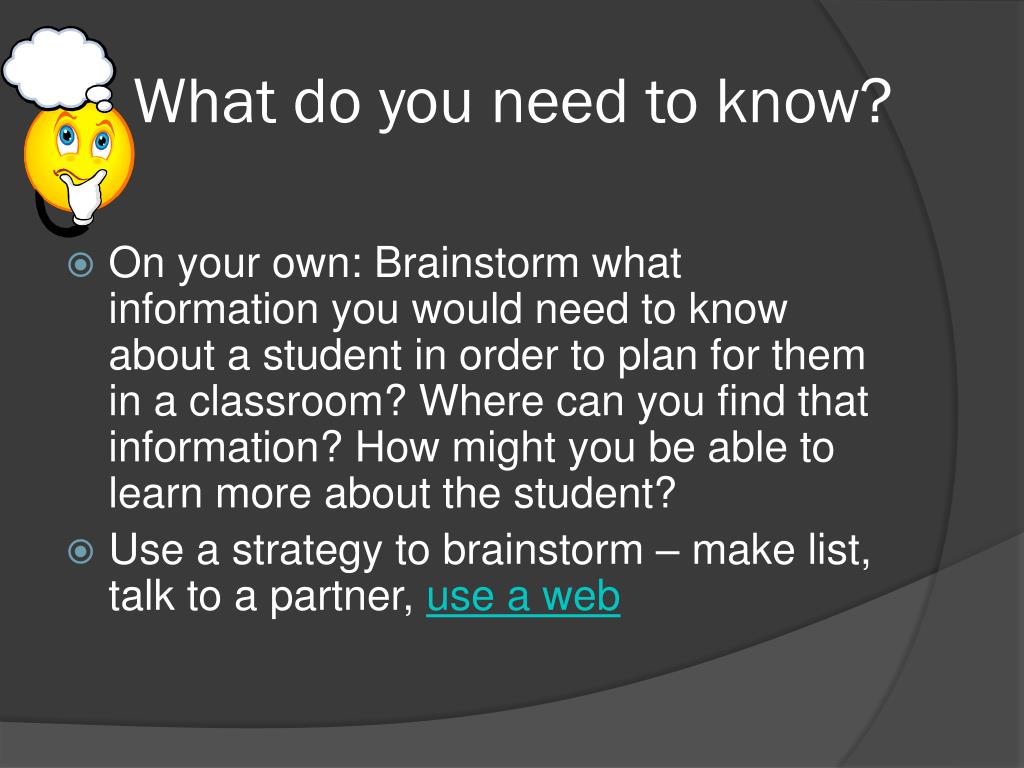 What do you need to know?

On your own: Brainstorm what information you would need to know about a student in order to plan for them in a classroom? Where can you find that information? How might you be able to learn more about the student?

Use a strategy to brainstorm – make list, talk to a partner, use a web